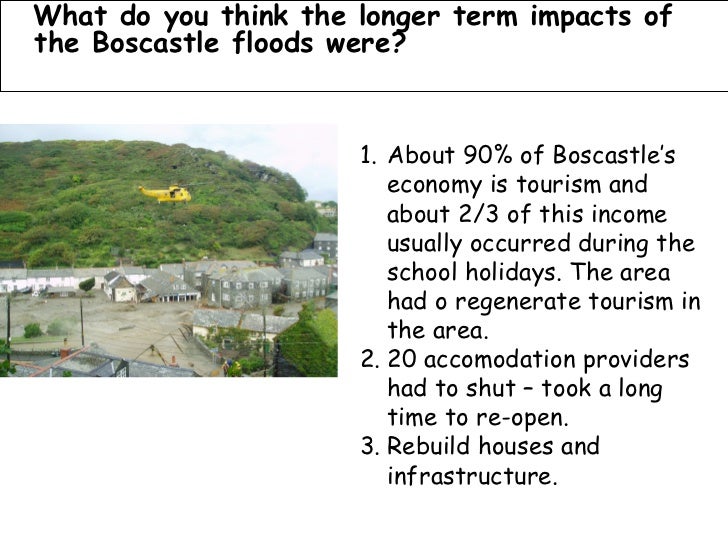 What do you think the longer term impacts of the Boscastle floods were?

1. About 90% of Boscastle's economy is tourism and about 2/3 of this income usually occurred during the school holidays. The area had o regenerate tourism in the area.
2. 20 accomodation providers had to shut – took a long time to re-open.
3. Rebuild houses and infrastructure.